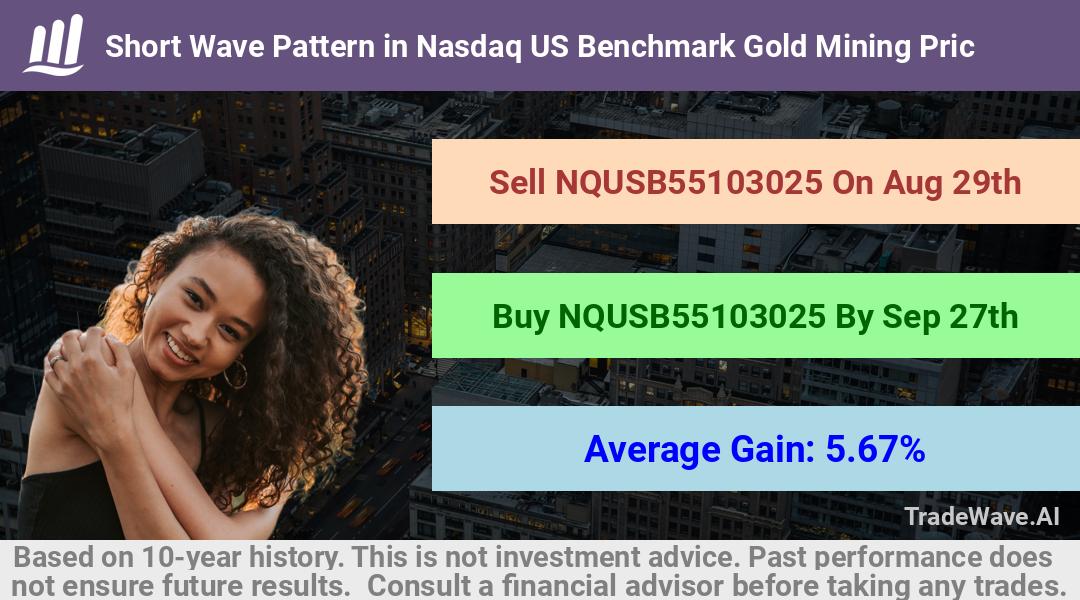 Short Wave Pattern in Nasdaq US Benchmark Gold Mining Pric

Sell NQUSB55103025 On Aug 29th

Buy NQUSB55103025 By Sep 27th

Average Gain: 5.67%

TradeWave.AI

Based on 10-year history. This is not investment advice. Past performance does not ensure future results. Consult a financial advisor before taking any trades.